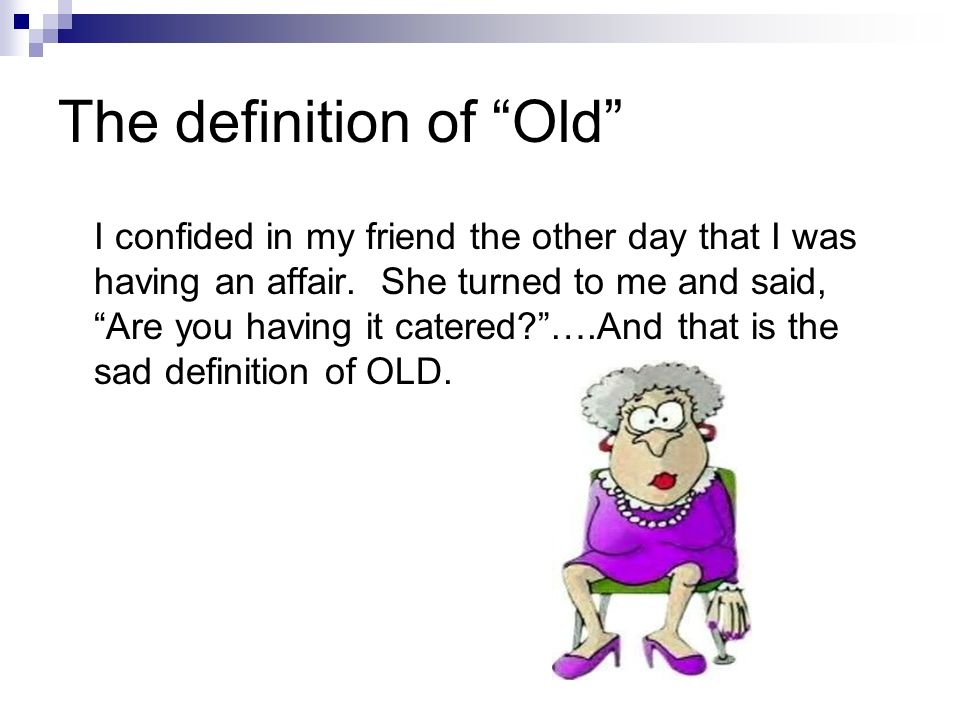 The definition of “Old”

I confided in my friend the other day that I was having an affair. She turned to me and said, “Are you having it catered?”….And that is the sad definition of OLD.